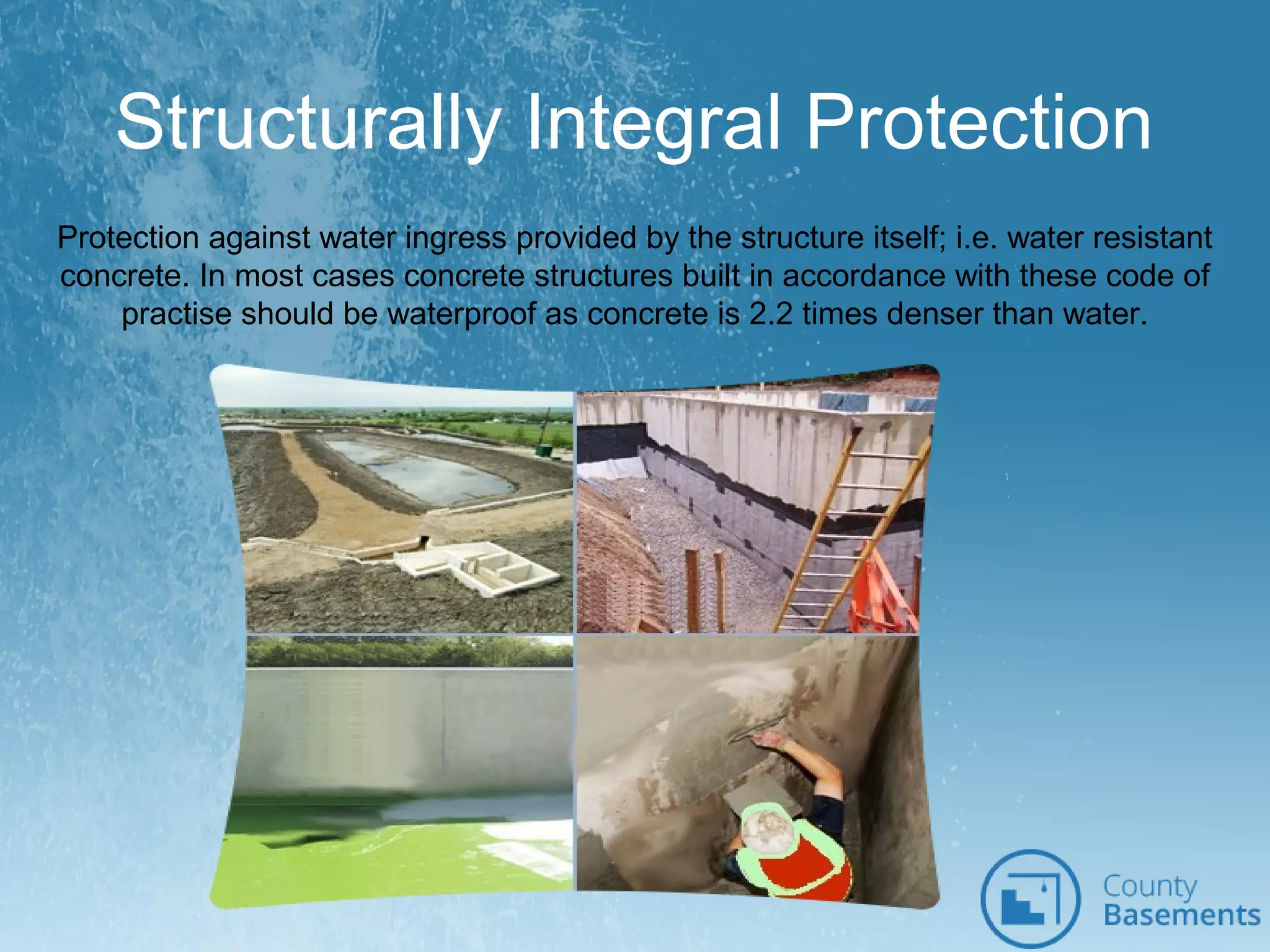 Structurally Integral Protection

Protection against water ingress provided by the structure itself; i.e. water resistant concrete. In most cases concrete structures built in accordance with these code of practise should be waterproof as concrete is 2.2 times denser than water.

County Basements